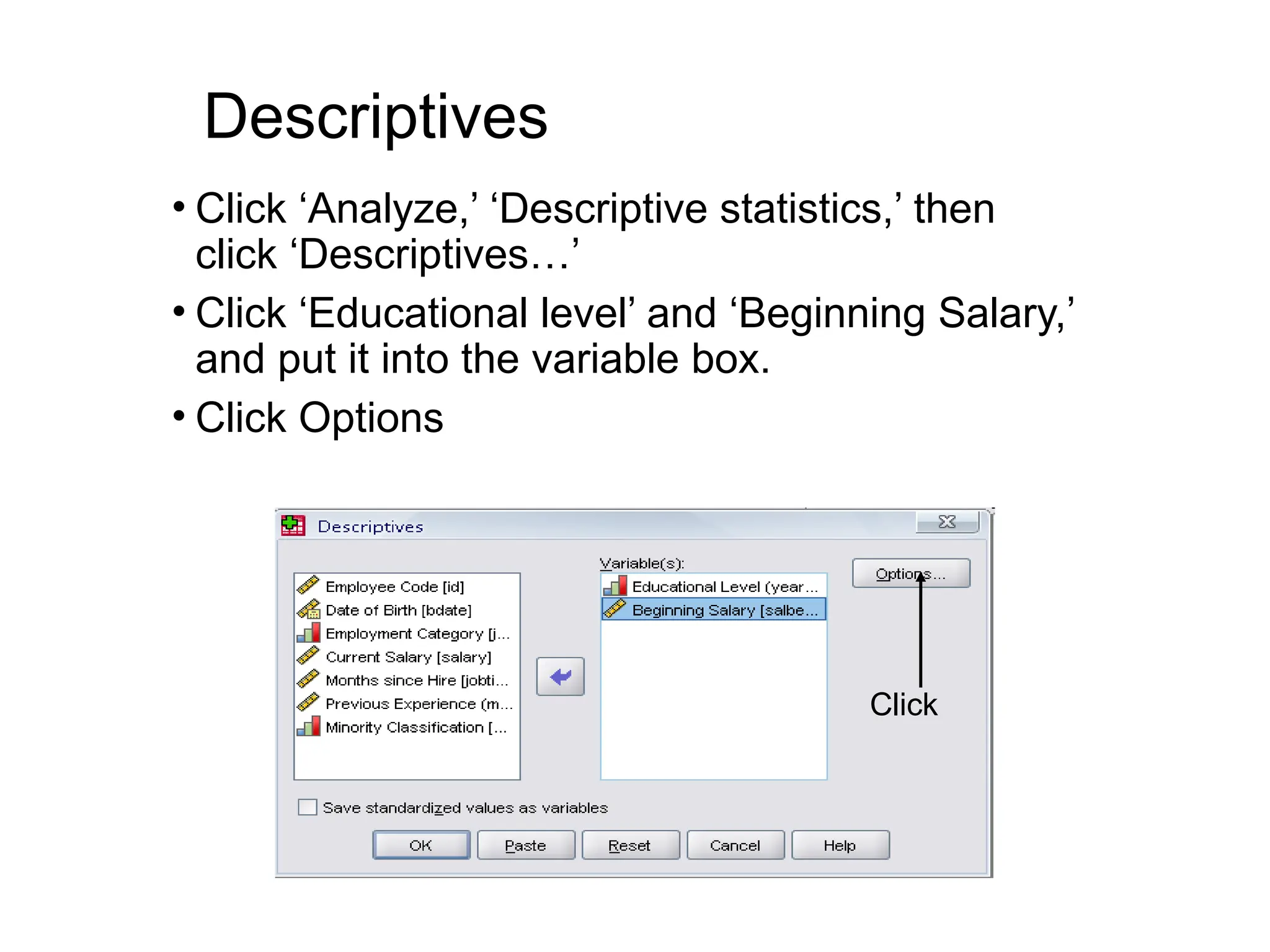 Descriptives

• Click ‘Analyze,’ ‘Descriptive statistics,’ then click ‘Descriptives…’

• Click ‘Educational level’ and ‘Beginning Salary,’ and put it into the variable box.

• Click Options

Descriptives

Employee Code [id]
Date of Birth [bdate]
Employment Category [j...
Current Salary [salary]
Months since Hire [jobti...
Previous Experience (m...
Minority Classification [...

Variable(s):
Educational Level (year...
Beginning Salary [salbe...

Options...

Click

Save standardized values as variables

OK
Paste
Reset
Cancel
Help